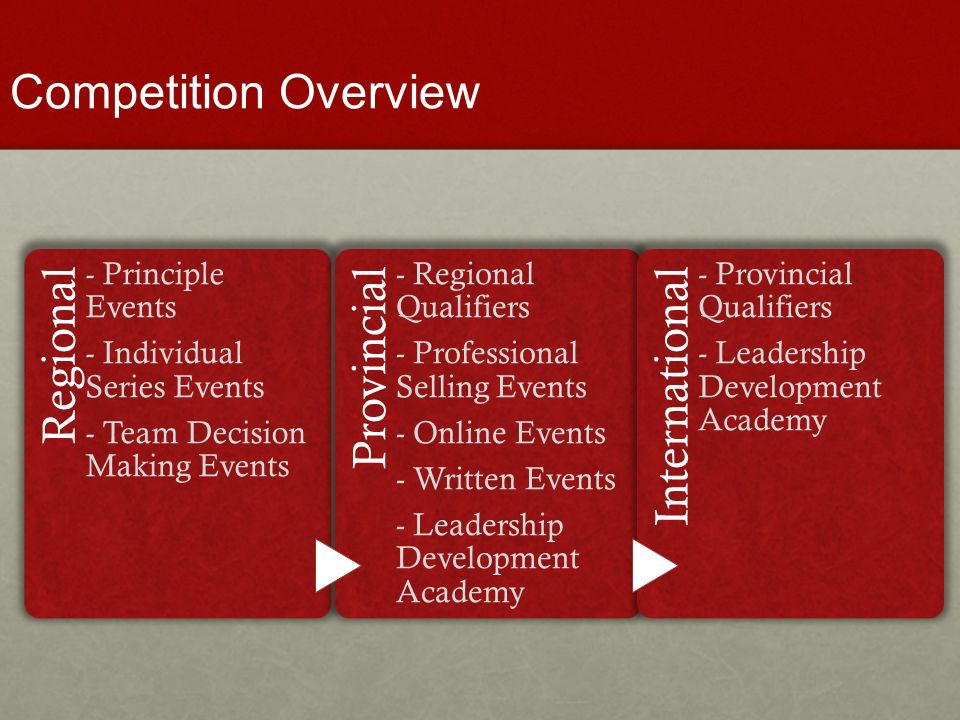 Competition Overview

Regional

- Principle Events

- Individual Series Events

- Team Decision Making Events

Provincial

- Regional Qualifiers

- Professional Selling Events

- Online Events

- Written Events

- Leadership Development Academy

International

- Provincial Qualifiers

- Leadership Development Academy